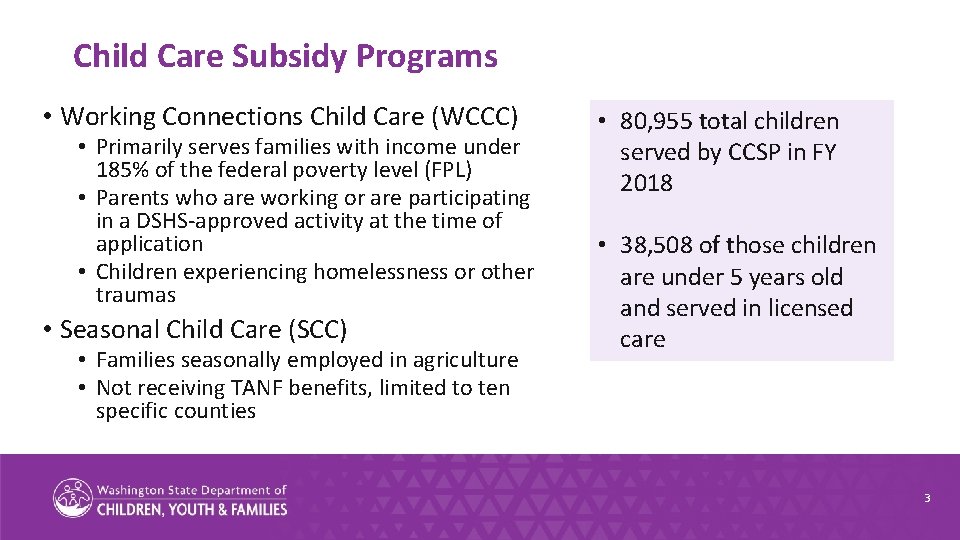 Child Care Subsidy Programs

• Working Connections Child Care (WCCC)
  • Primarily serves families with income under 185% of the federal poverty level (FPL)
  • Parents who are working or are participating in a DSHS-approved activity at the time of application
  • Children experiencing homelessness or other traumas

• Seasonal Child Care (SCC)
  • Families seasonally employed in agriculture
  • Not receiving TANF benefits, limited to ten specific counties

• 80,955 total children served by CCSP in FY 2018

• 38,508 of those children are under 5 years old and served in licensed care

Washington State Department of
CHILDREN, YOUTH & FAMILIES

3